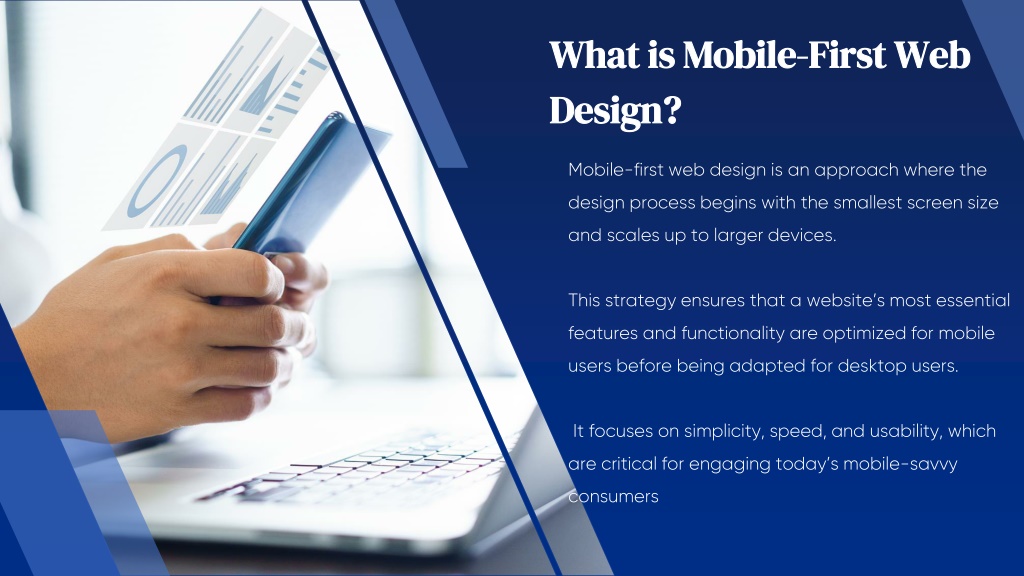 What is Mobile-First Web Design?

Mobile-first web design is an approach where the design process begins with the smallest screen size and scales up to larger devices.

This strategy ensures that a website's most essential features and functionality are optimized for mobile users before being adapted for desktop users.

It focuses on simplicity, speed, and usability, which are critical for engaging today's mobile-savvy consumers